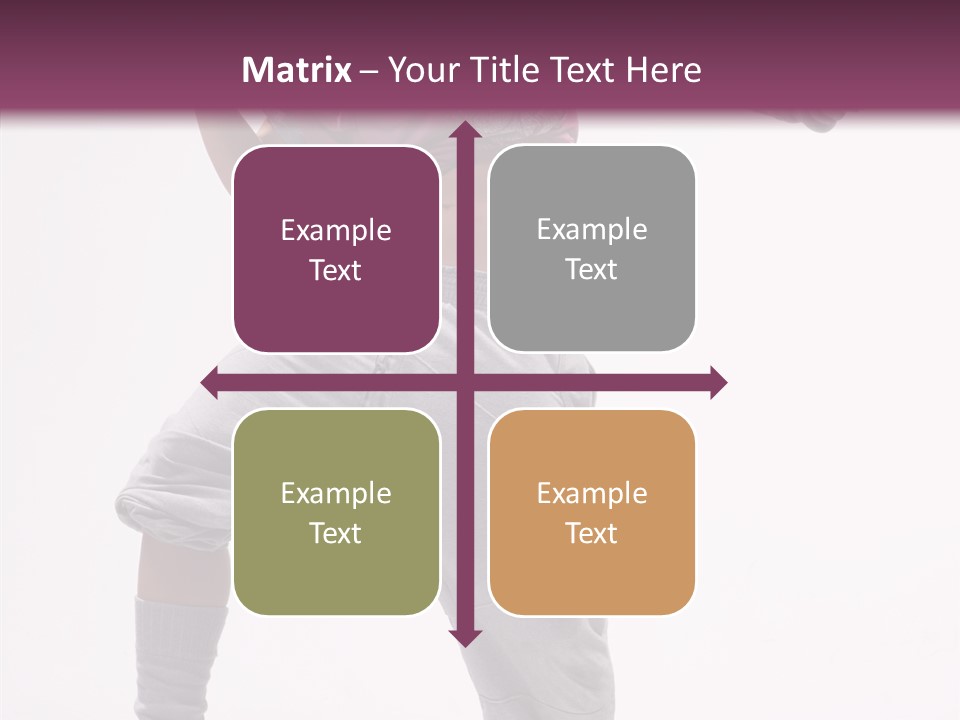 Matrix – Your Title Text Here

Example Text

Example Text

Example Text

Example Text